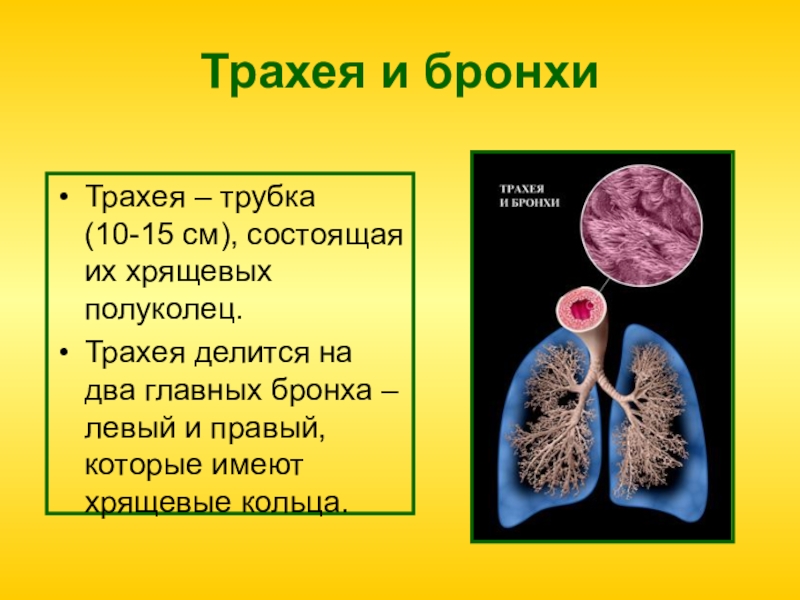 Трахея и бронхи

• Трахея – трубка (10-15 см), состоящая их хрящевых полуколец.
• Трахея делится на два главных бронха – левый и правый, которые имеют хрящевые кольца.

ТРАХЕЯ И БРОНХИ